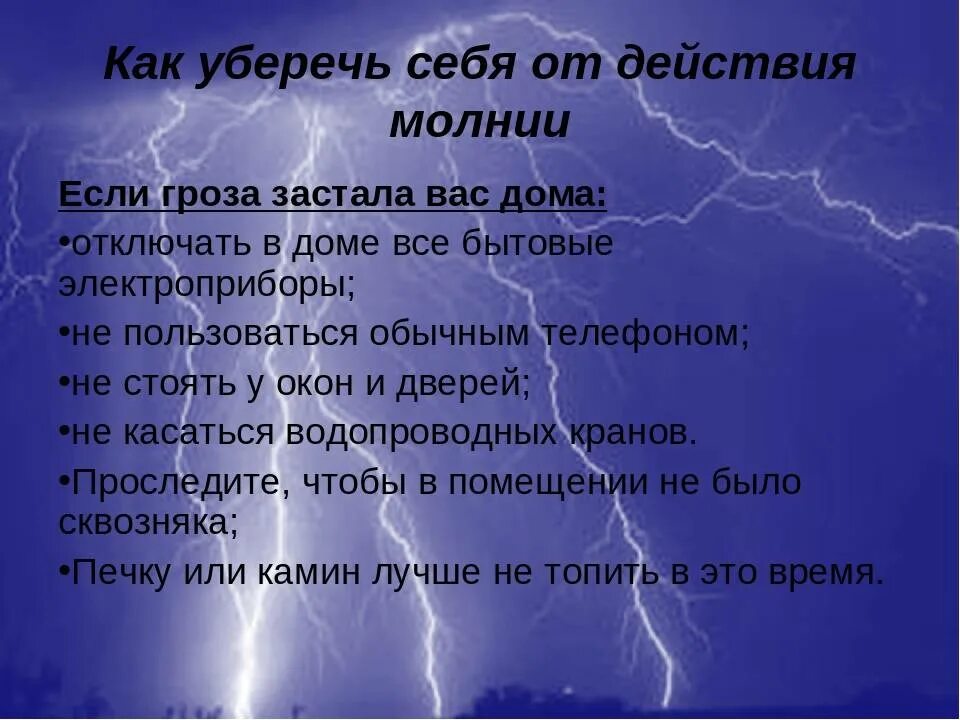 Как уберечь себя от действия молнии

Если гроза застала вас дома:

•отключать в доме все бытовые электроприборы;

•не пользоваться обычным телефоном;

•не стоять у окон и дверей;

•не касаться водопроводных кранов.

•Проследите, чтобы в помещении не было сквозняка;

•Печку или камин лучше не топить в это время.